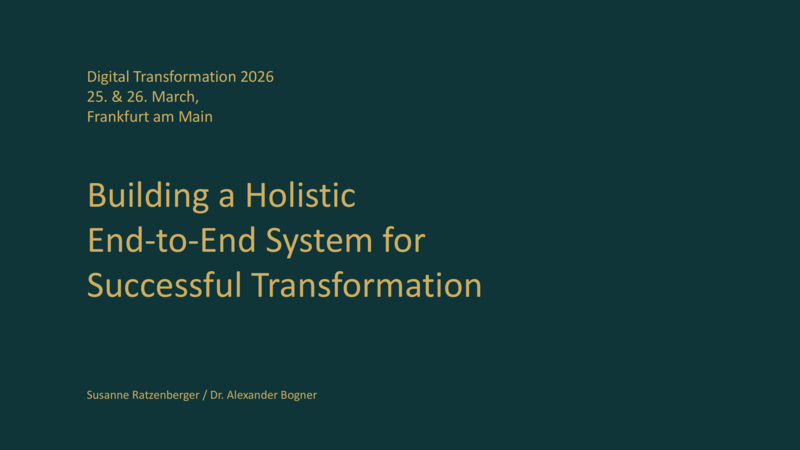 Digital Transformation 2026
25. & 26. March,
Frankfurt am Main

Building a Holistic End-to-End System for Successful Transformation

Susanne Ratzenberger / Dr. Alexander Bogner